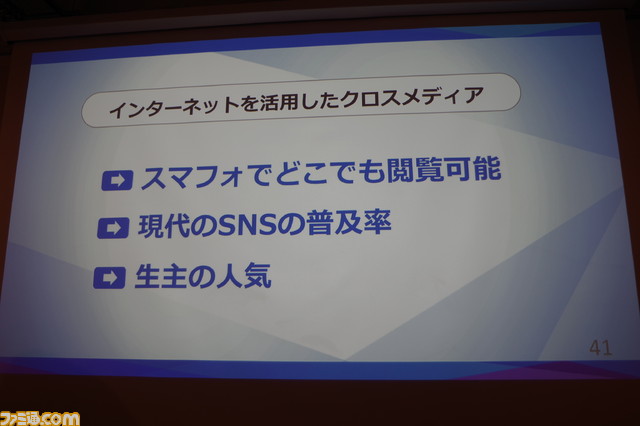 インターネットを活用したクロスメディア

スマフォでどこでも閲覧可能

現代のSNSの普及率

生主の人気

41

ファミ通.com